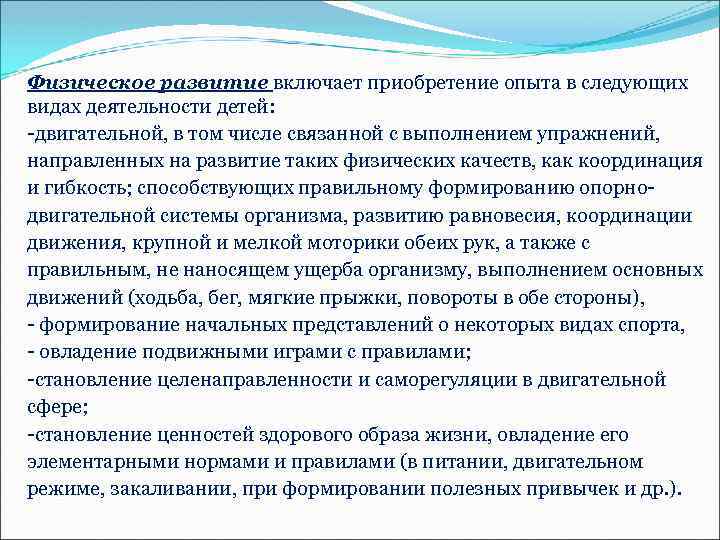 Физическое развитие включает приобретение опыта в следующих видах деятельности детей:
-двигательной, в том числе связанной с выполнением упражнений, направленных на развитие таких физических качеств, как координация и гибкость; способствующих правильному формированию опорно-двигательной системы организма, развитию равновесия, координации движения, крупной и мелкой моторики обеих рук, а также с правильным, не наносящем ущерба организму, выполнением основных движений (ходьба, бег, мягкие прыжки, повороты в обе стороны),
- формирование начальных представлений о некоторых видах спорта,
- овладение подвижными играми с правилами;
-становление целенаправленности и саморегуляции в двигательной сфере;
-становление ценностей здорового образа жизни, овладение его элементарными нормами и правилами (в питании, двигательном режиме, закаливании, при формировании полезных привычек и др.).